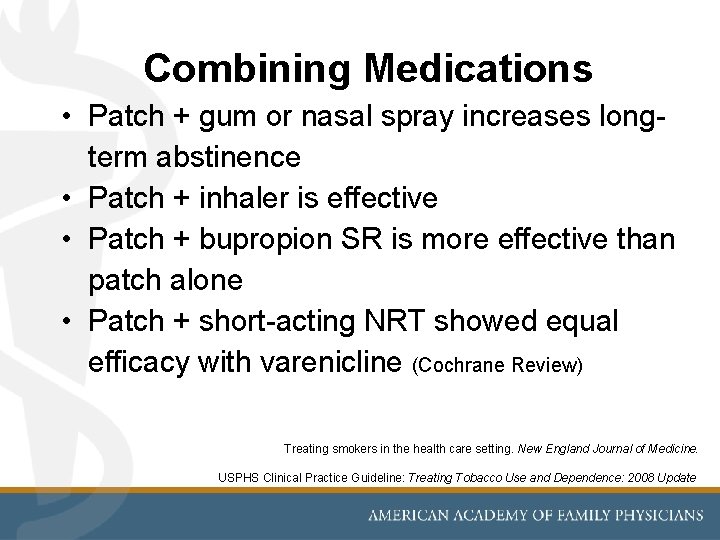 Combining Medications

• Patch + gum or nasal spray increases long-term abstinence
• Patch + inhaler is effective
• Patch + bupropion SR is more effective than patch alone
• Patch + short-acting NRT showed equal efficacy with varenicline (Cochrane Review)

Treating smokers in the health care setting. New England Journal of Medicine.

USPHS Clinical Practice Guideline: Treating Tobacco Use and Dependence: 2008 Update

AMERICAN ACADEMY OF FAMILY PHYSICIANS